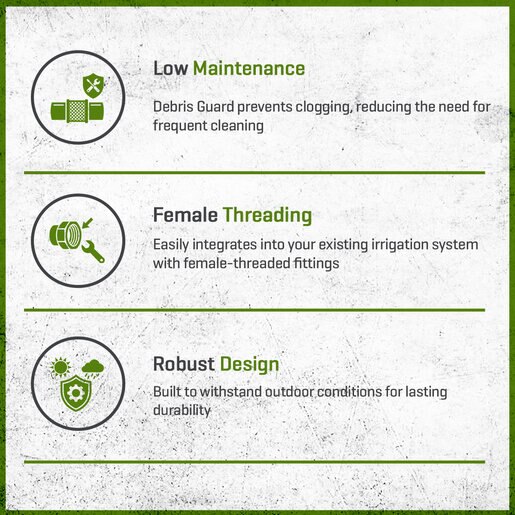 Low Maintenance

Debris Guard prevents clogging, reducing the need for frequent cleaning

Female Threading

Easily integrates into your existing irrigation system with female-threaded fittings

Robust Design

Built to withstand outdoor conditions for lasting durability